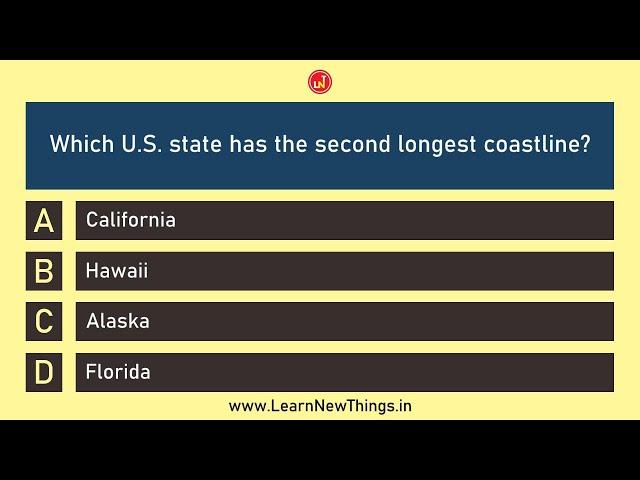 LN

Which U.S. state has the second longest coastline?

A California

B Hawaii

C Alaska

D Florida

www.LearnNewThings.in